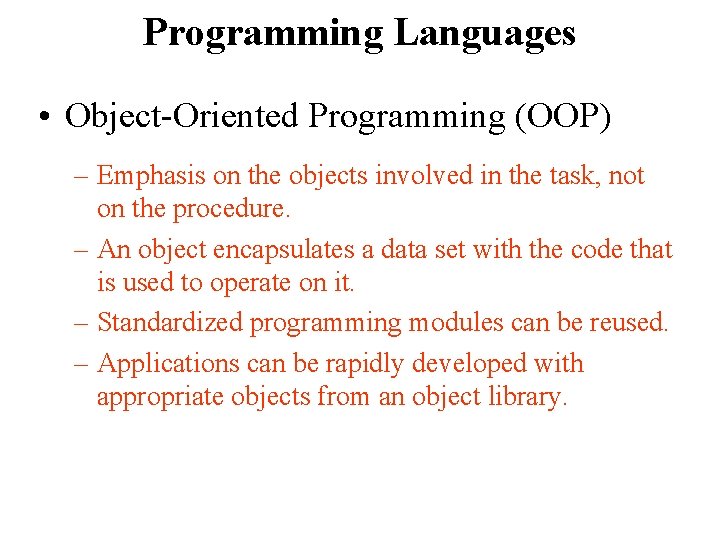 Programming Languages

• Object-Oriented Programming (OOP)

– Emphasis on the objects involved in the task, not on the procedure.

– An object encapsulates a data set with the code that is used to operate on it.

– Standardized programming modules can be reused.

– Applications can be rapidly developed with appropriate objects from an object library.